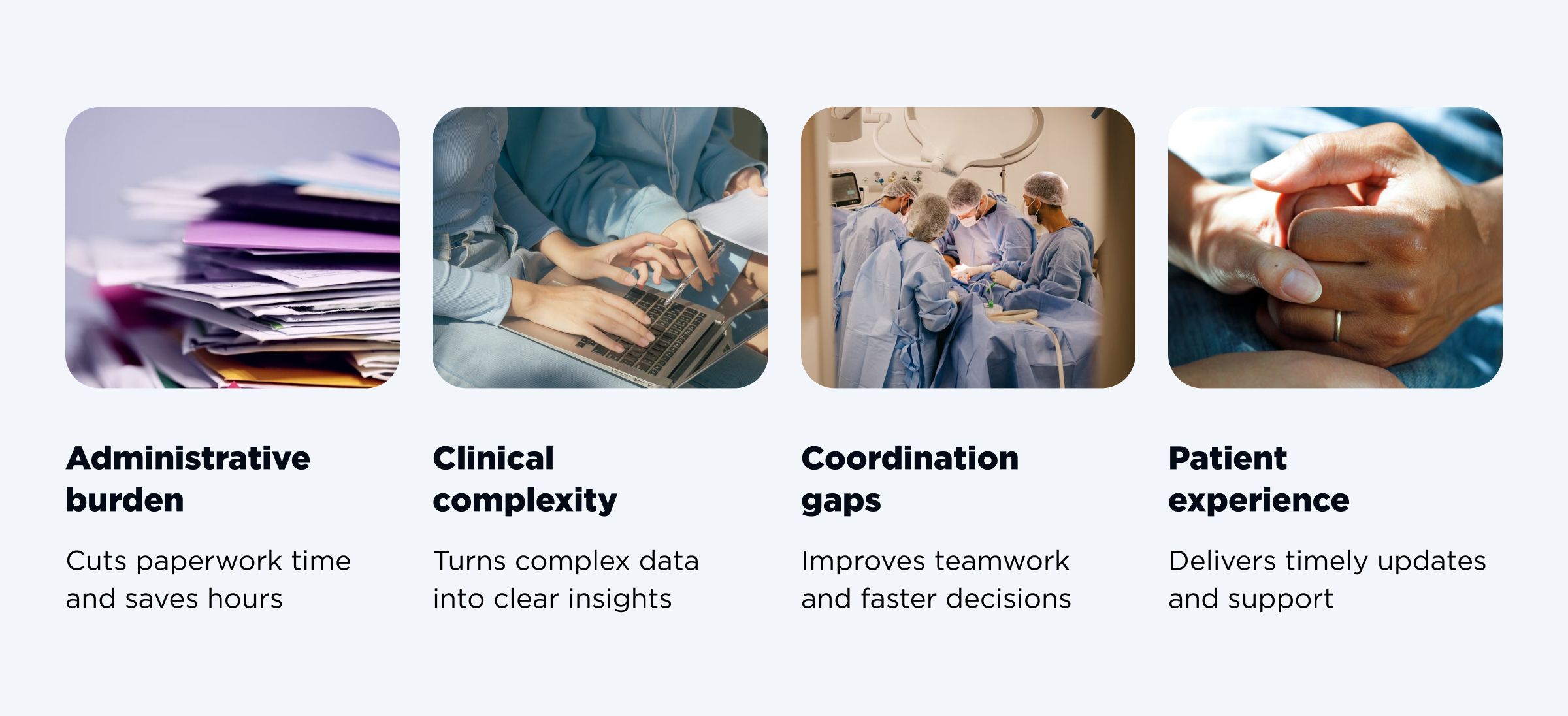 Administrative burden

Cuts paperwork time and saves hours

Clinical complexity

Turns complex data into clear insights

Coordination gaps

Improves teamwork and faster decisions

Patient experience

Delivers timely updates and support